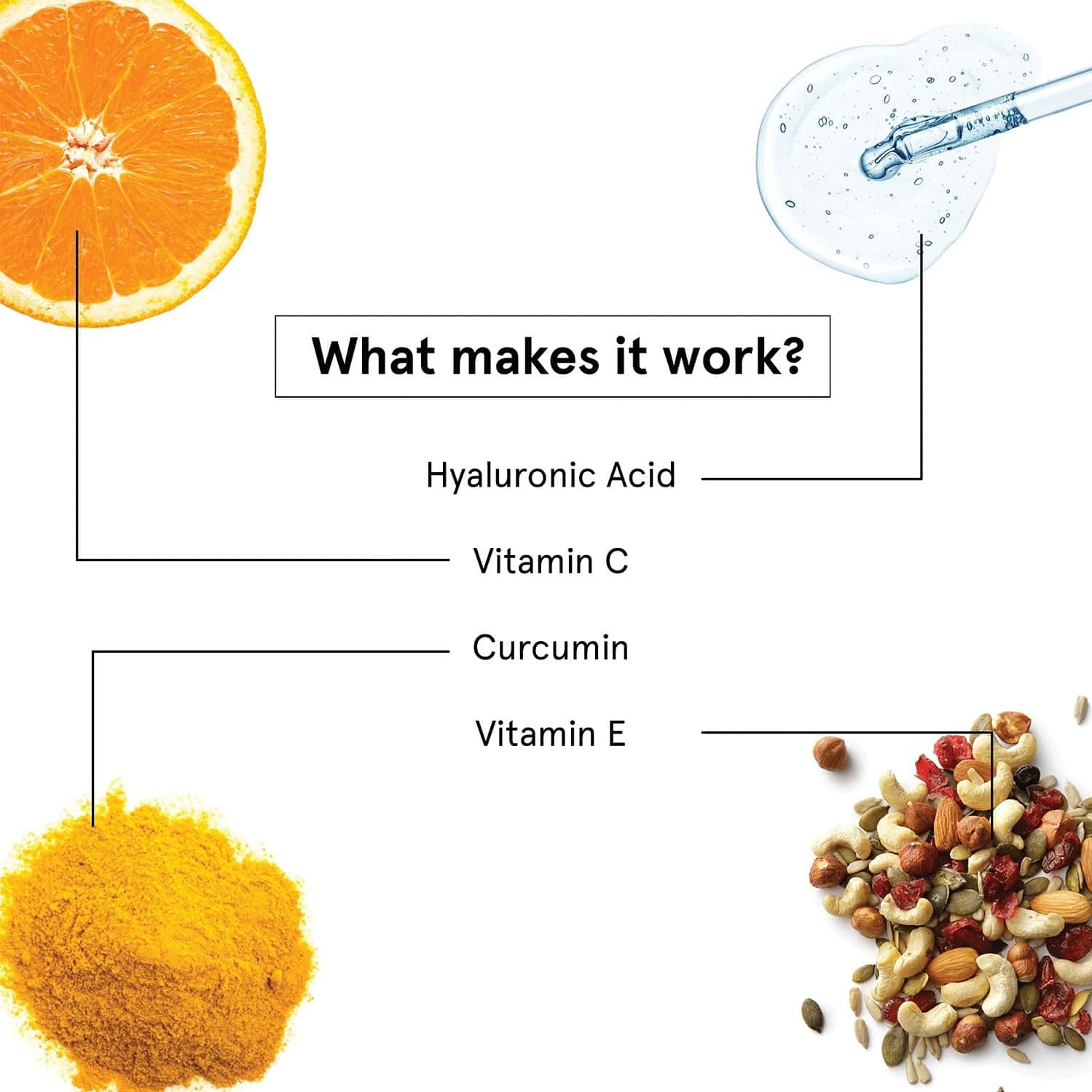 What makes it work?

Hyaluronic Acid

Vitamin C

Curcumin

Vitamin E